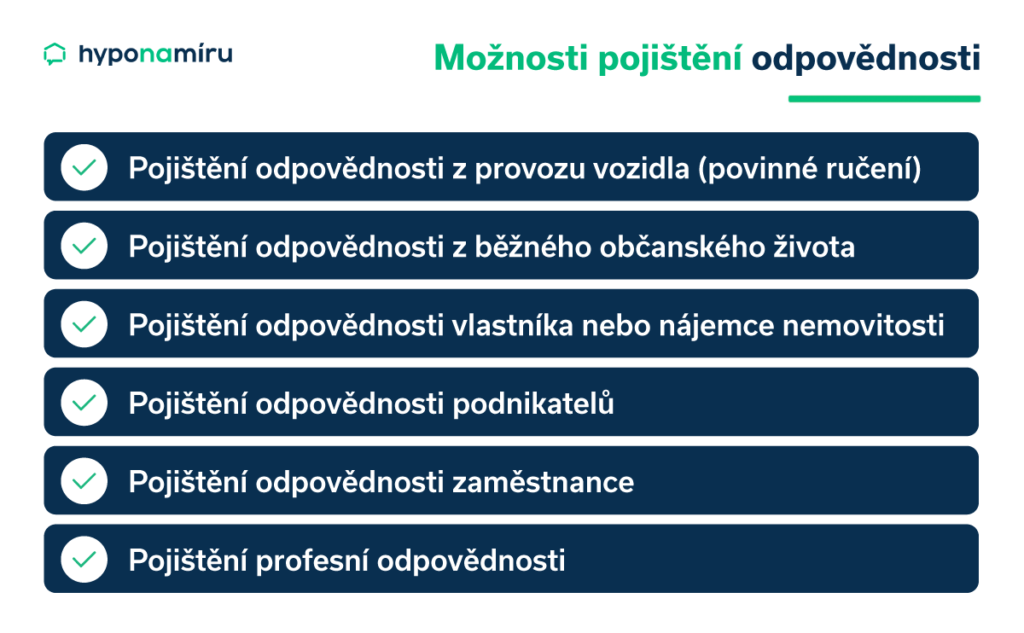 hyponamíru

Možnosti pojištění odpovědnosti

Pojištění odpovědnosti z provozu vozidla (povinné ručení)

Pojištění odpovědnosti z běžného občanského života

Pojištění odpovědnosti vlastníka nebo nájemce nemovitosti

Pojištění odpovědnosti podnikatelů

Pojištění odpovědnosti zaměstnance

Pojištění profesní odpovědnosti